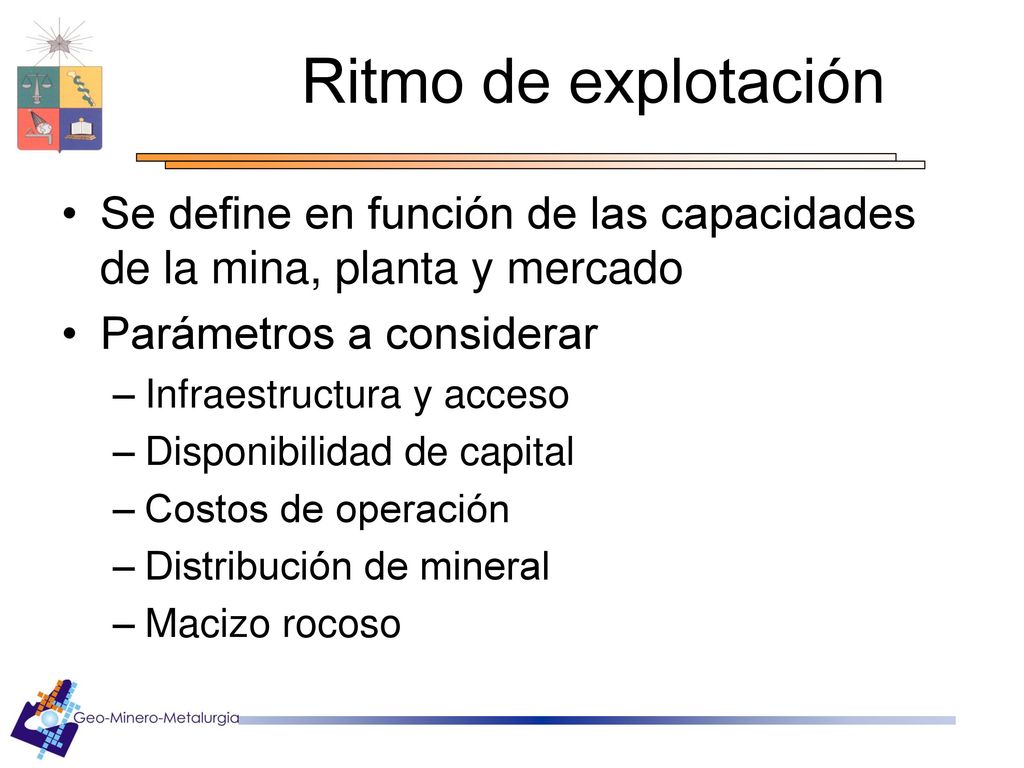 Ritmo de explotación

• Se define en función de las capacidades de la mina, planta y mercado
• Parámetros a considerar
– Infraestructura y acceso
– Disponibilidad de capital
– Costos de operación
– Distribución de mineral
– Macizo rocoso

Geo-Minero-Metalurgia